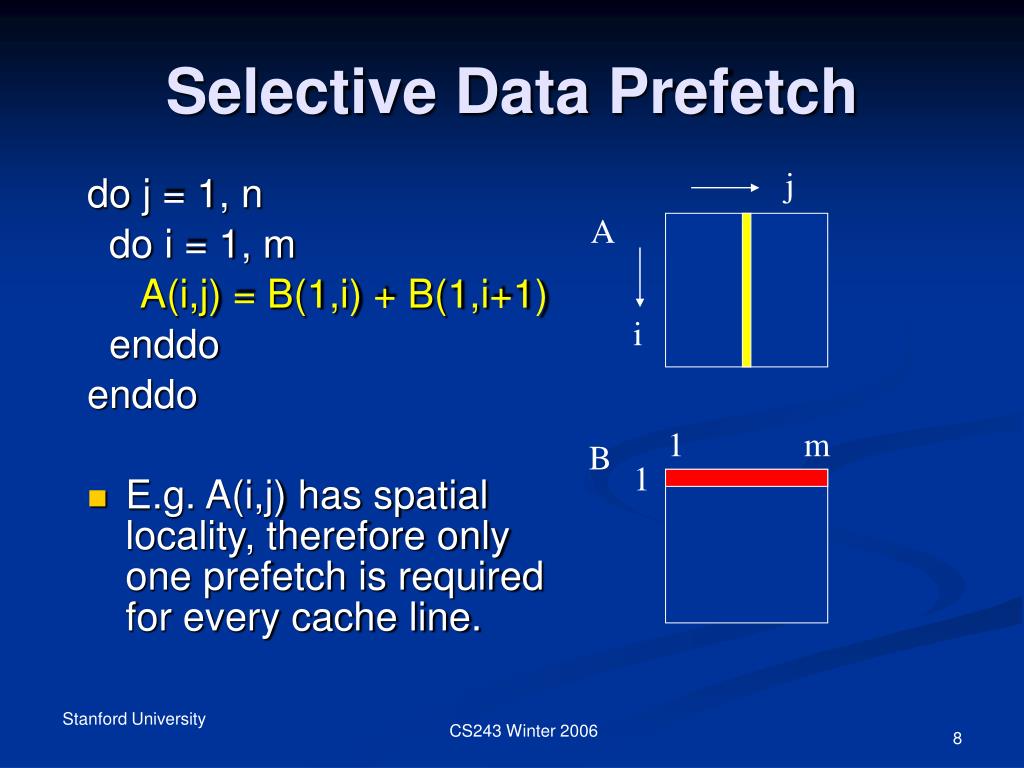 Selective Data Prefetch

do j = 1, n
do i = 1, m
A(i,j) = B(1,i) + B(1,i+1)
enddo
enddo

E.g. A(i,j) has spatial locality, therefore only one prefetch is required for every cache line.

j
A
i

B
1
m
1

Stanford University

CS243 Winter 2006

8